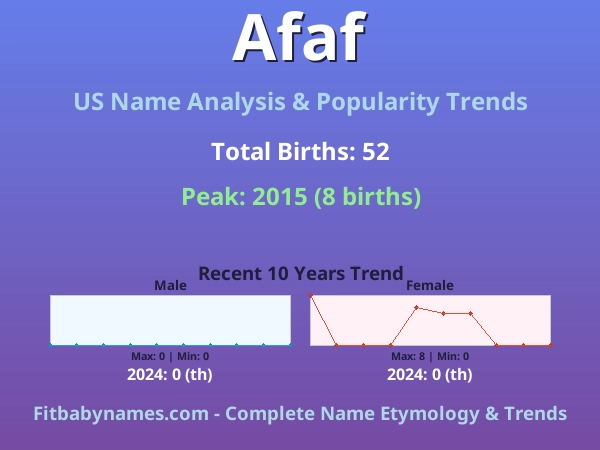 Afaf

US Name Analysis & Popularity Trends

Total Births: 52

Peak: 2015 (8 births)

Recent 10 Years Trend

Male

Max: 0 | Min: 0

2024: 0 (th)

Female

Max: 8 | Min: 0

2024: 0 (th)

Fitbabynames.com - Complete Name Etymology & Trends